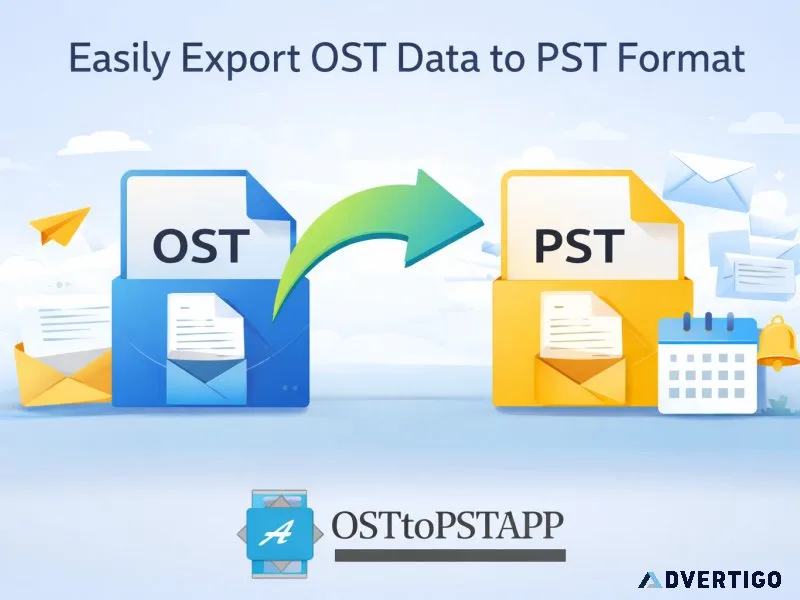 Easily Export OST Data to PST Format

OST

PST

A OSTtoPSTAPP

ADVERTIGO